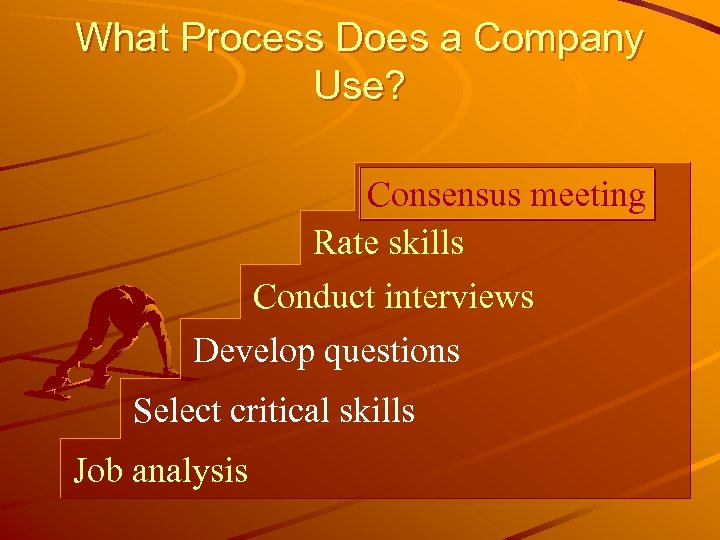 What Process Does a Company Use?

Consensus meeting

Rate skills

Conduct interviews

Develop questions

Select critical skills

Job analysis